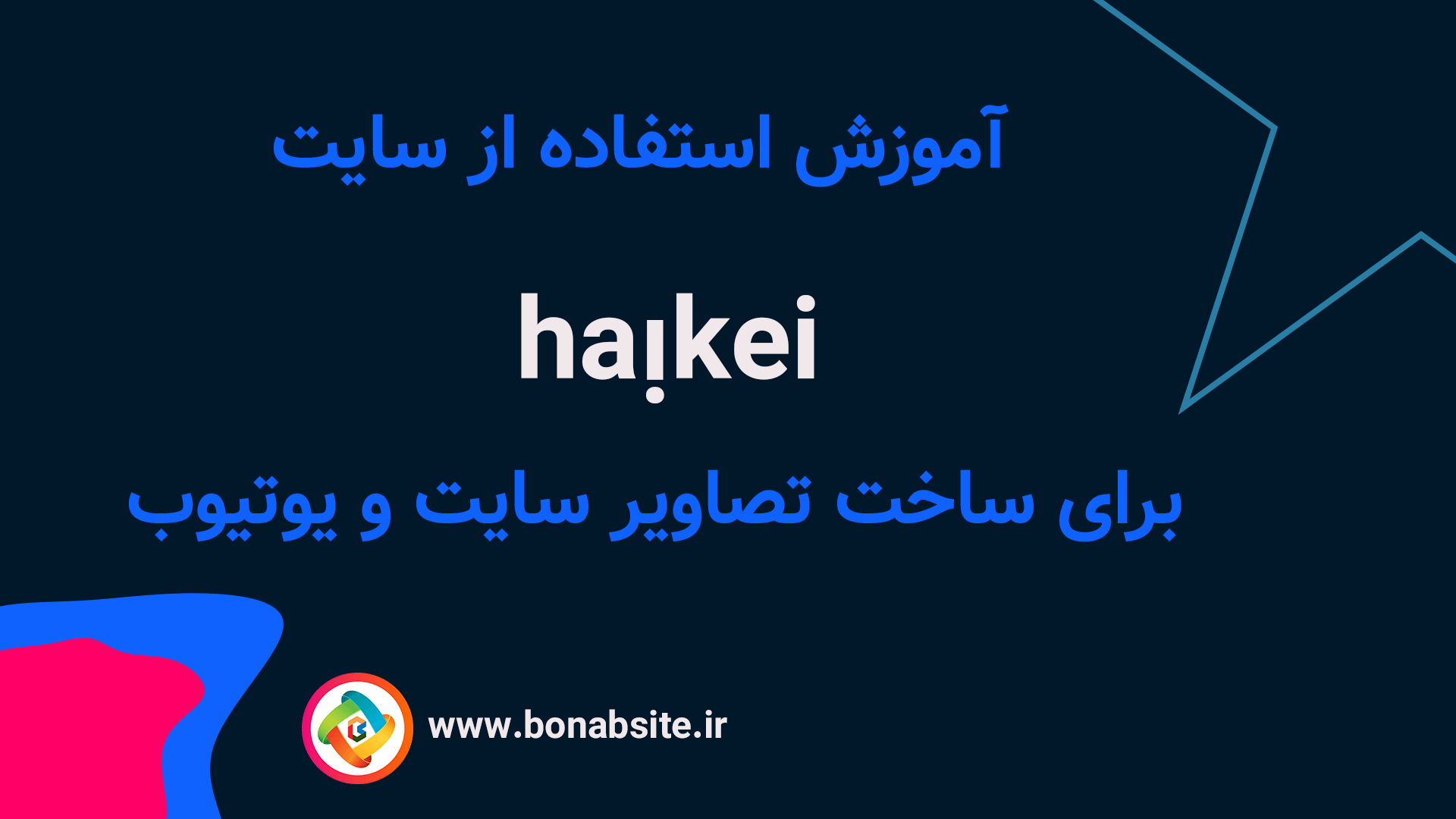 آموزش استفاده از سایت

haikei

برای ساخت تصاویر سایت و یوتیوب

www.bonabsite.ir